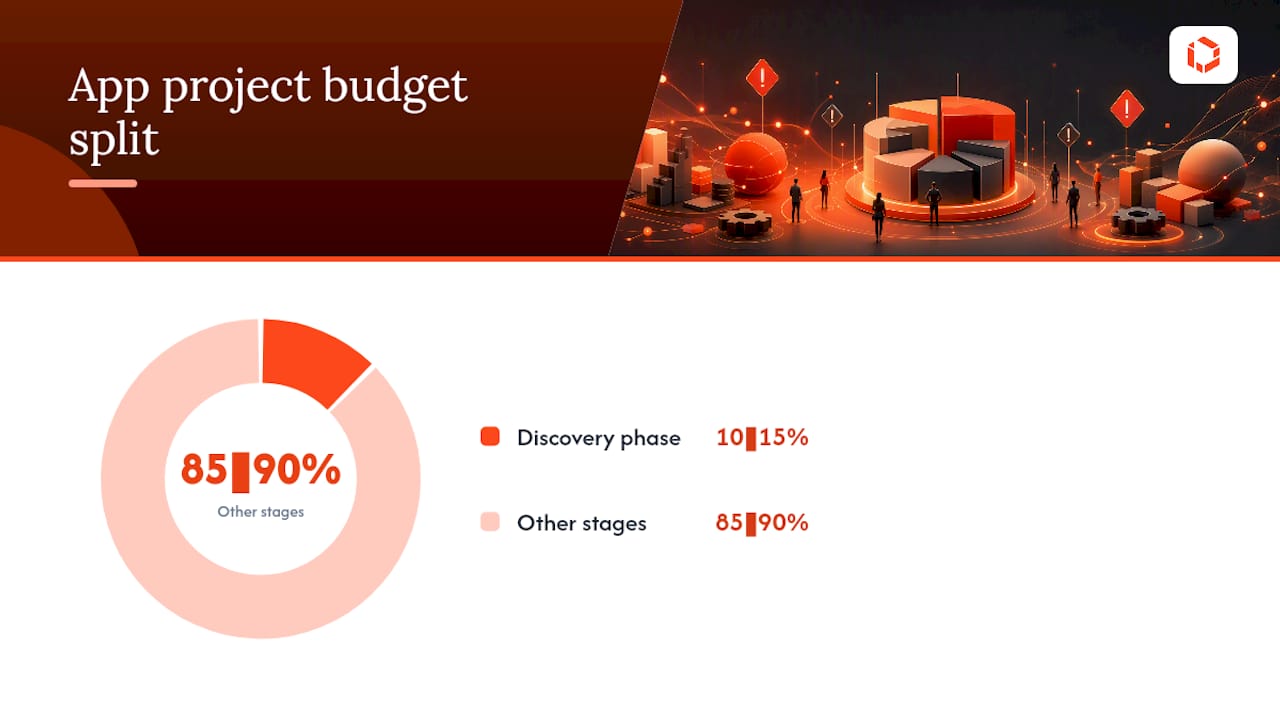 App project budget split

85▮90%
Other stages

Discovery phase 10▮15%

Other stages 85▮90%